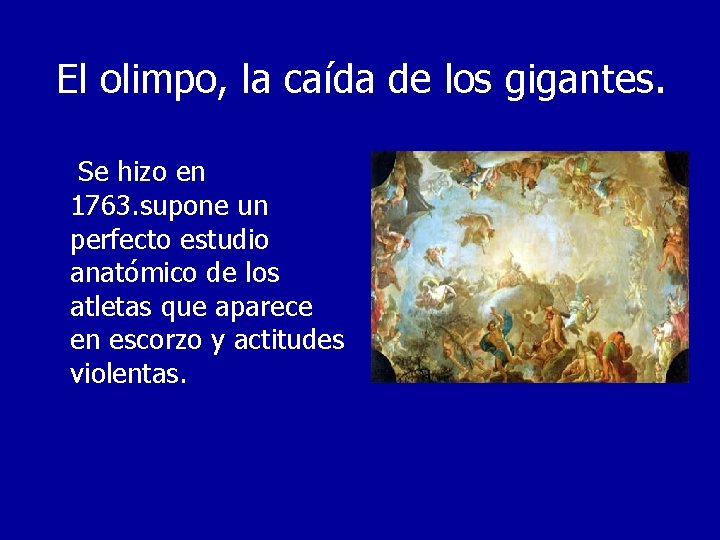 El olimpo, la caída de los gigantes.

Se hizo en 1763.supone un perfecto estudio anatómico de los atletas que aparece en escorzo y actitudes violentas.